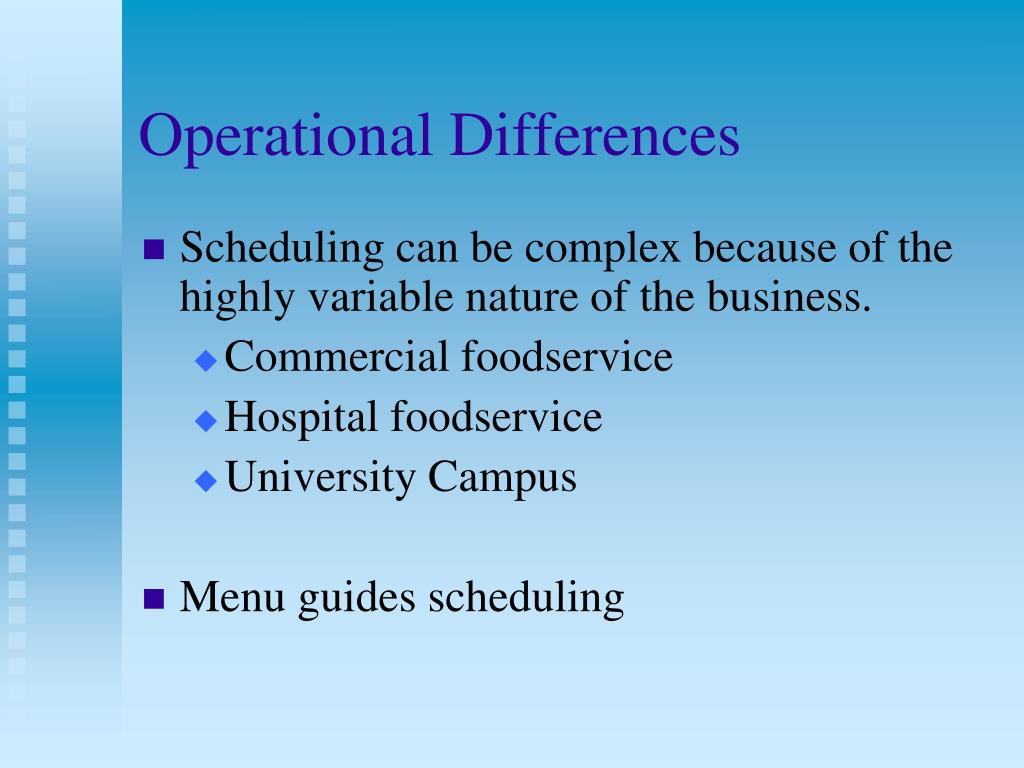 Operational Differences

- Scheduling can be complex because of the highly variable nature of the business.
  - Commercial foodservice
  - Hospital foodservice
  - University Campus

- Menu guides scheduling